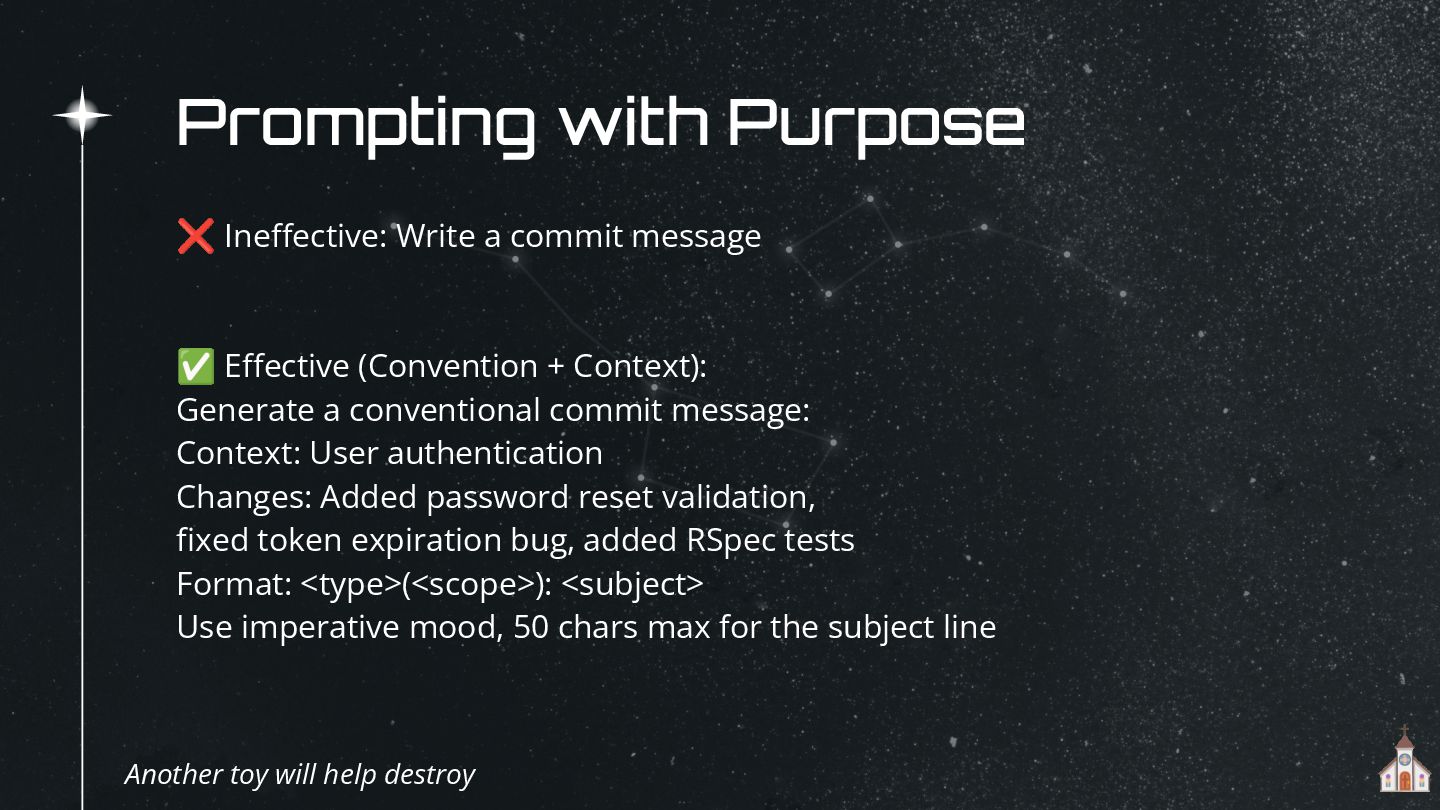 Prompting with Purpose

❌ Ineffective: Write a commit message

✅ Effective (Convention + Context):
Generate a conventional commit message:
Context: User authentication
Changes: Added password reset validation, fixed token expiration bug, added RSpec tests
Format: <type>(<scope>): <subject>
Use imperative mood, 50 chars max for the subject line

Another toy will help destroy